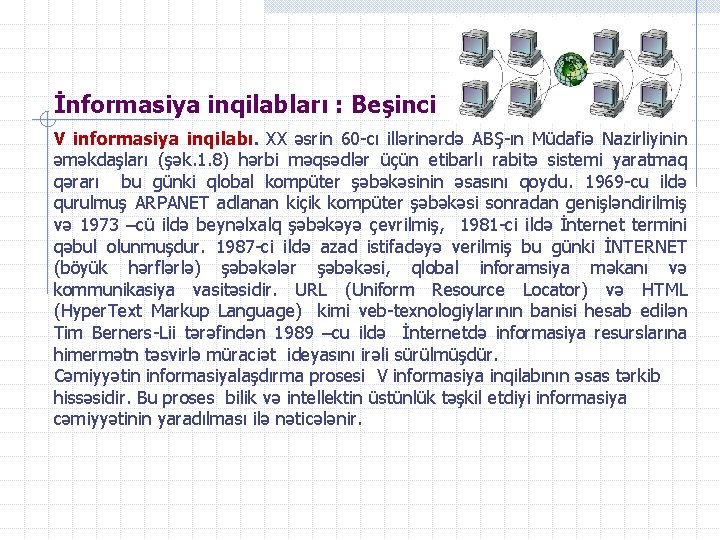 İnformasiya inqilabları : Beşinci

V informasiya inqilabı. XX əsrin 60-cı illərinərdə ABŞ-ın Müdafiə Nazirliyinin əməkdaşları (şək.1.8) hərbi məqsədlər üçün etibarlı rabitə sistemi yaratmaq qərarı bu günki qlobal kompüter şəbəkəsinin əsasını qoydu. 1969-cu ildə qurulmuş ARPANET adlanan kiçik kompüter şəbəkəsi sonradan genişləndirilmiş və 1973 –cü ildə beynəlxalq şəbəkəyə çevrilmiş, 1981-ci ildə İnternet termini qəbul olunmuşdur. 1987-ci ildə azad istifadəyə verilmiş bu günki İNTERNET (böyük hərflərlə) şəbəkələr şəbəkəsi, qlobal inforamsiya məkanı və kommunikasiya vasitəsidir. URL (Uniform Resource Locator) və HTML (HyperText Markup Language) kimi veb-texnologiylarının banisi hesab edilən Tim Berners-Lii tərəfindən 1989 –cu ildə İnternetdə informasiya resurslarına himermətn təsvirlə müraciət ideyasını irəli sürülmüşdür.
Cəmiyyətin informasiyalaşdırma prosesi V informasiya inqilabının əsas tərkib hissəsidir. Bu proses bilik və intellektin üstünlük təşkil etdiyi informasiya cəmiyyətinin yaradılması ilə nəticələnir.